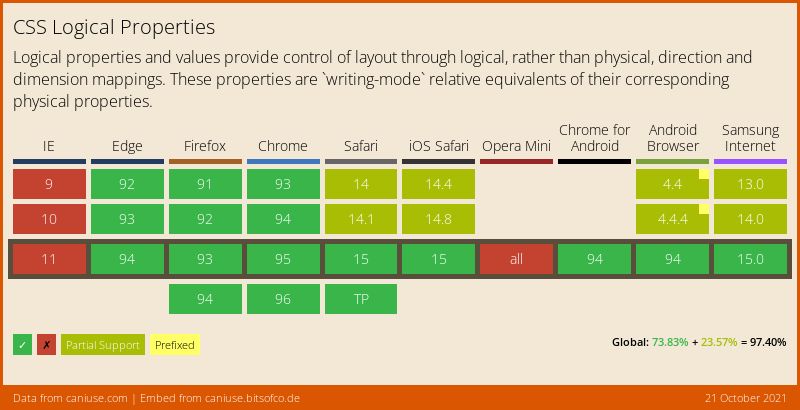 CSS Logical Properties

Logical properties and values provide control of layout through logical, rather than physical, direction and dimension mappings. These properties are `writing-mode` relative equivalents of their corresponding physical properties.

| IE | Edge | Firefox | Chrome | Safari | iOS Safari | Opera Mini | Chrome for Android | Android Browser | Samsung Internet |
|---|---|---|---|---|---|---|---|---|---|
| 9 | 92 | 91 | 93 | 14 | 14.4 | | | 4.4 | 13.0 |
| 10 | 93 | 92 | 94 | 14.1 | 14.8 | | | 4.4.4 | 14.0 |
| 11 | 94 | 93 | 95 | 15 | 15 | all | 94 | 94 | 15.0 |
| | | 94 | 96 | TP | | | | | |

✓ ✗ Partial Support Prefixed

Global: 73.83% + 23.57% = 97.40%

Data from caniuse.com | Embed from caniuse.bitsofco.de

21 October 2021